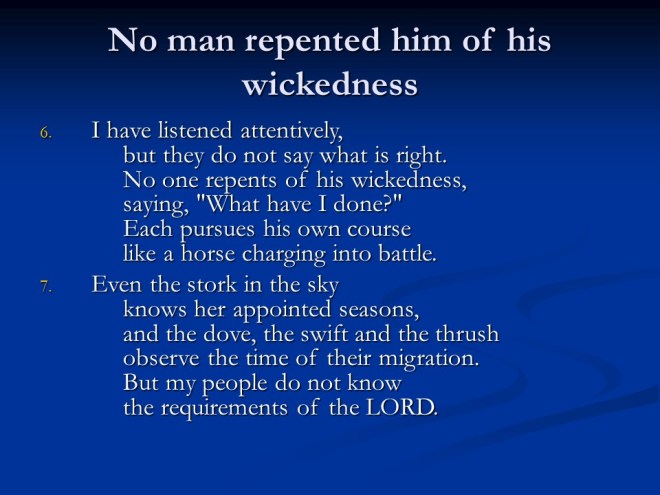 No man repented him of his wickedness

6. I have listened attentively,
but they do not say what is right.
No one repents of his wickedness,
saying, "What have I done?"
Each pursues his own course
like a horse charging into battle.

7. Even the stork in the sky
knows her appointed seasons,
and the dove, the swift and the thrush
observe the time of their migration.
But my people do not know
the requirements of the LORD.